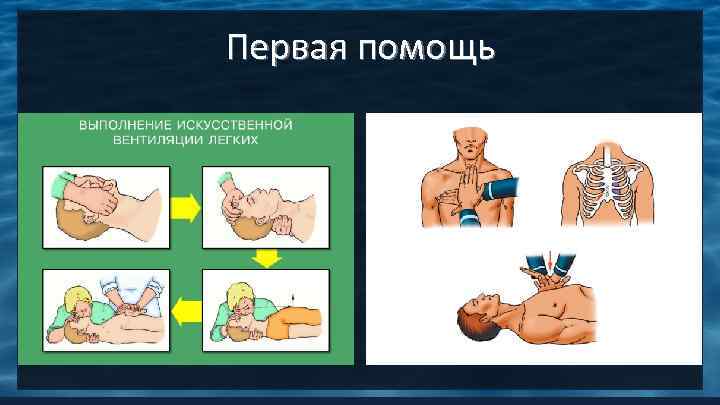 Первая помощь

ВЫПОЛНЕНИЕ ИСКУССТВЕННОЙ ВЕНТИЛЯЦИИ ЛЕГКИХ